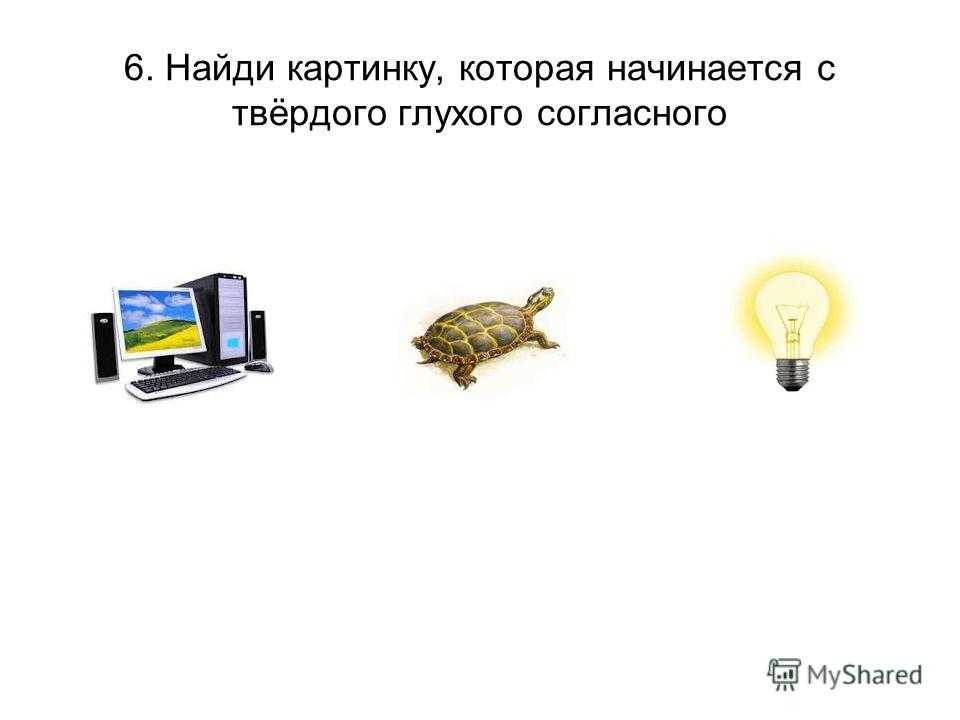 6. Найди картинку, которая начинается с твёрдого глухого согласного

MyShared